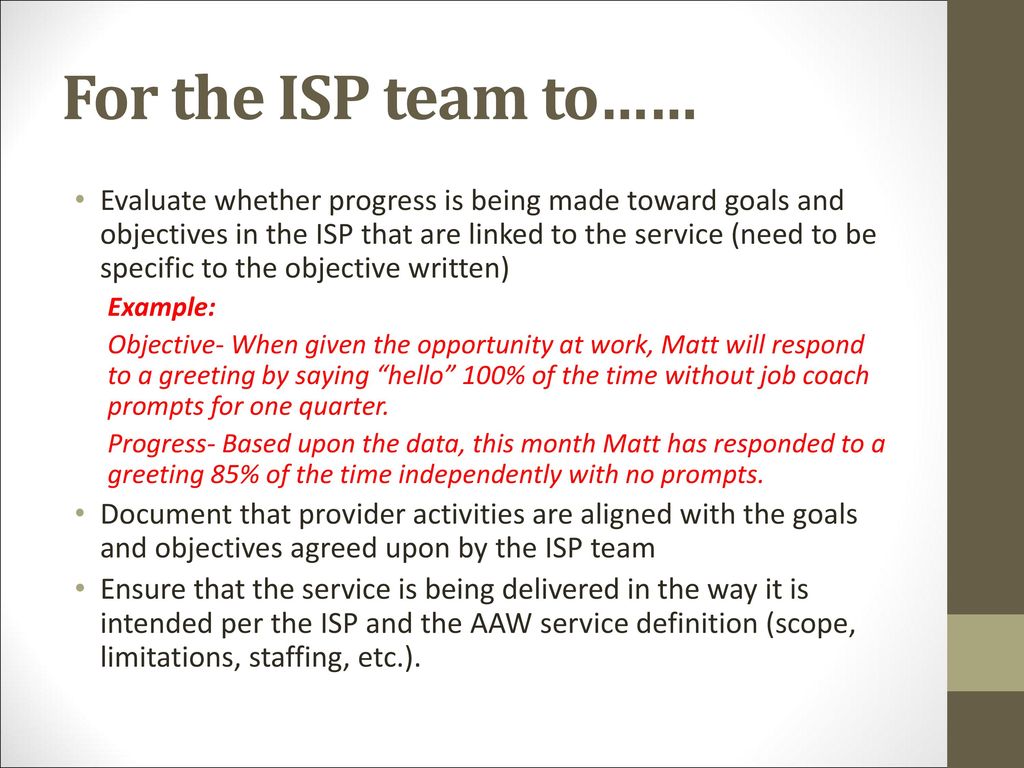 For the ISP team to……

• Evaluate whether progress is being made toward goals and objectives in the ISP that are linked to the service (need to be specific to the objective written)

Example:

Objective- When given the opportunity at work, Matt will respond to a greeting by saying “hello” 100% of the time without job coach prompts for one quarter.

Progress- Based upon the data, this month Matt has responded to a greeting 85% of the time independently with no prompts.

• Document that provider activities are aligned with the goals and objectives agreed upon by the ISP team

• Ensure that the service is being delivered in the way it is intended per the ISP and the AAW service definition (scope, limitations, staffing, etc.).